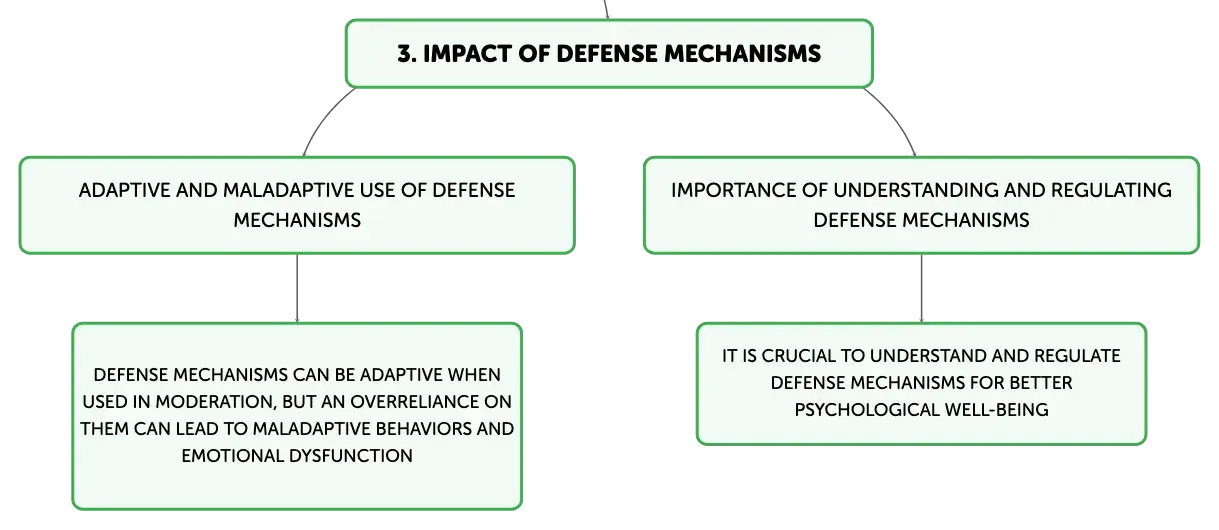 3. IMPACT OF DEFENSE MECHANISMS

ADAPTIVE AND MALADAPTIVE USE OF DEFENSE MECHANISMS

DEFENSE MECHANISMS CAN BE ADAPTIVE WHEN USED IN MODERATION, BUT AN OVERRELIANCE ON THEM CAN LEAD TO MALADAPTIVE BEHAVIORS AND EMOTIONAL DYSFUNCTION

IMPORTANCE OF UNDERSTANDING AND REGULATING DEFENSE MECHANISMS

IT IS CRUCIAL TO UNDERSTAND AND REGULATE DEFENSE MECHANISMS FOR BETTER PSYCHOLOGICAL WELL-BEING